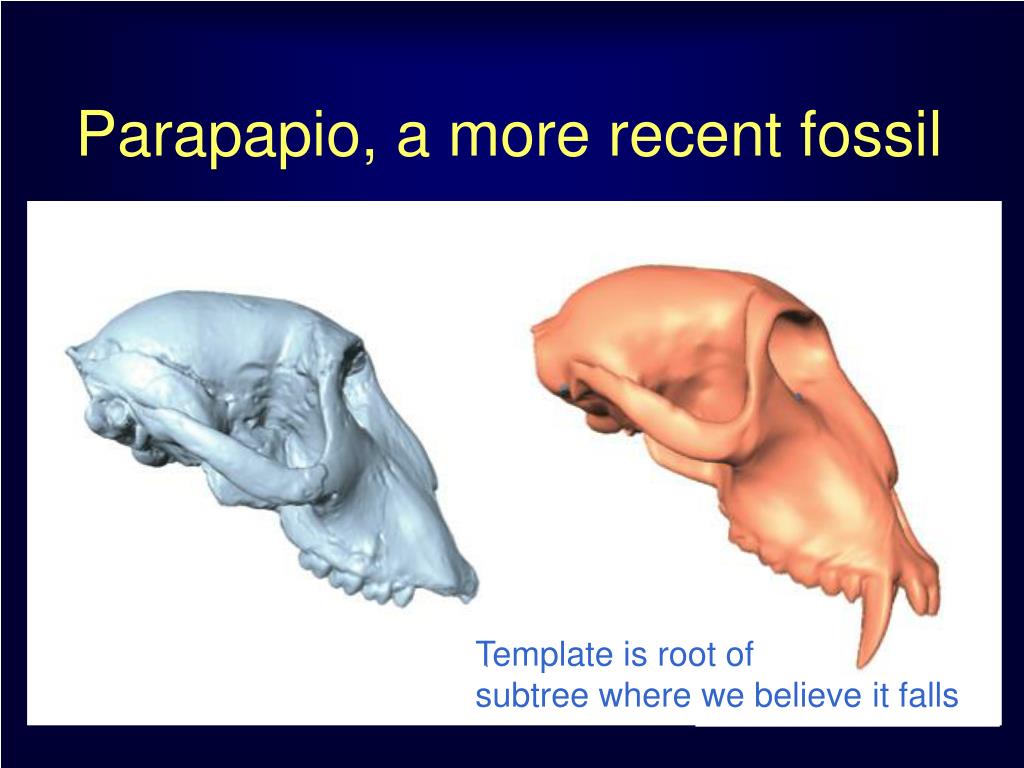 Parapapio, a more recent fossil

Template is root of
subtree where we believe it falls